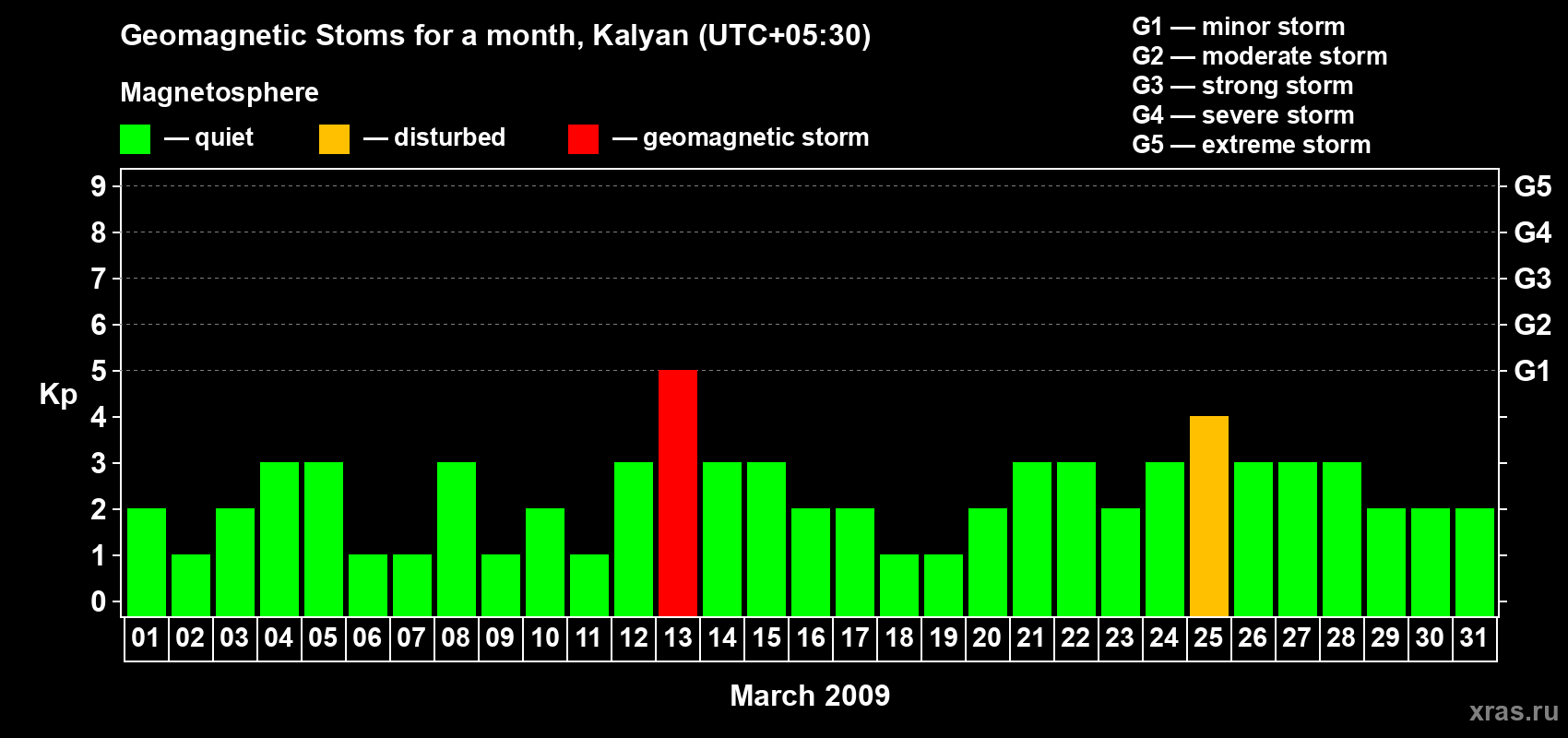 Geomagnetic Stoms for a month, Kalyan (UTC+05:30)

Magnetosphere

— quiet — disturbed — geomagnetic storm

G1 — minor storm
G2 — moderate storm
G3 — strong storm
G4 — severe storm
G5 — extreme storm

Kp

9
8
7
6
5
4
3
2
1
0

G5
G4
G3
G2
G1

01 02 03 04 05 06 07 08 09 10 11 12 13 14 15 16 17 18 19 20 21 22 23 24 25 26 27 28 29 30 31

March 2009

xras.ru